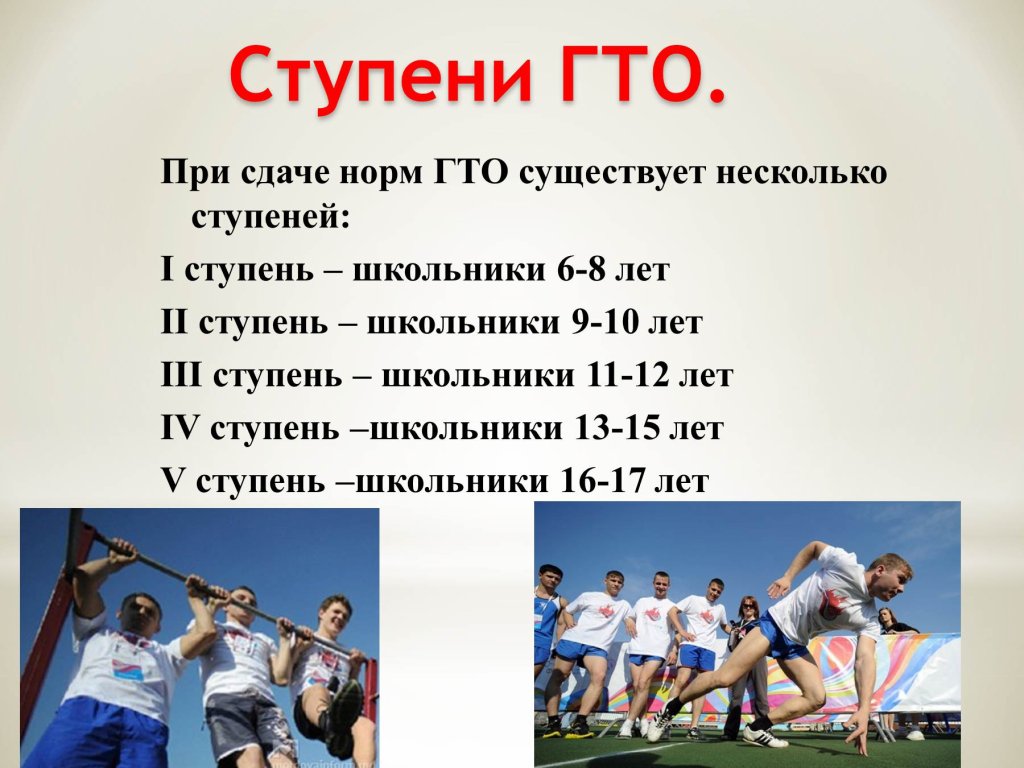 Ступени ГТО.

При сдаче норм ГТО существует несколько ступеней:

I ступень – школьники 6-8 лет

II ступень – школьники 9-10 лет

III ступень – школьники 11-12 лет

IV ступень –школьники 13-15 лет

V ступень –школьники 16-17 лет